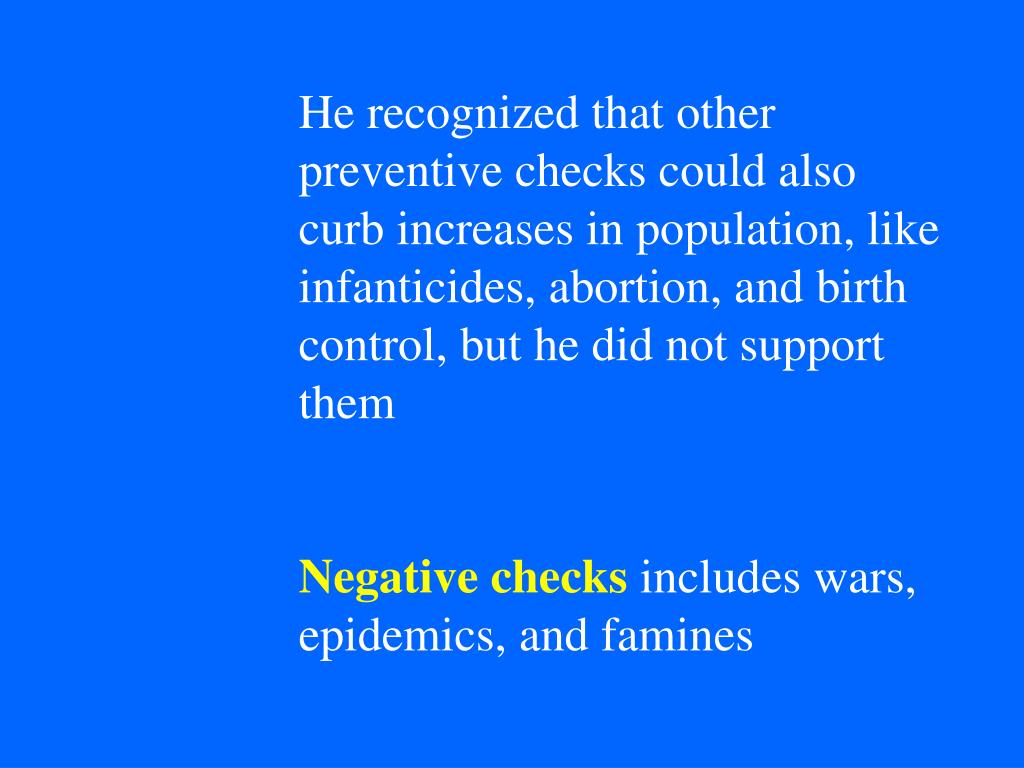 He recognized that other preventive checks could also curb increases in population, like infanticides, abortion, and birth control, but he did not support them

Negative checks includes wars, epidemics, and famines